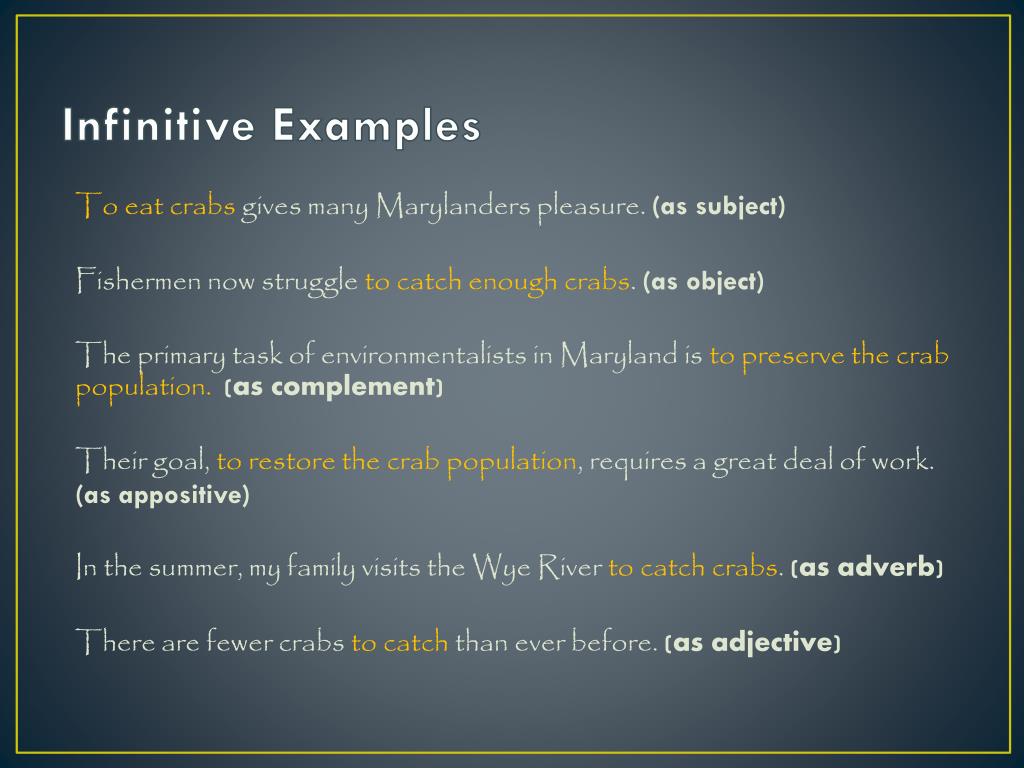 Infinitive Examples

To eat crabs gives many Marylanders pleasure. (as subject)

Fishermen now struggle to catch enough crabs. (as object)

The primary task of environmentalists in Maryland is to preserve the crab population. (as complement)

Their goal, to restore the crab population, requires a great deal of work. (as appositive)

In the summer, my family visits the Wye River to catch crabs. (as adverb)

There are fewer crabs to catch than ever before. (as adjective)